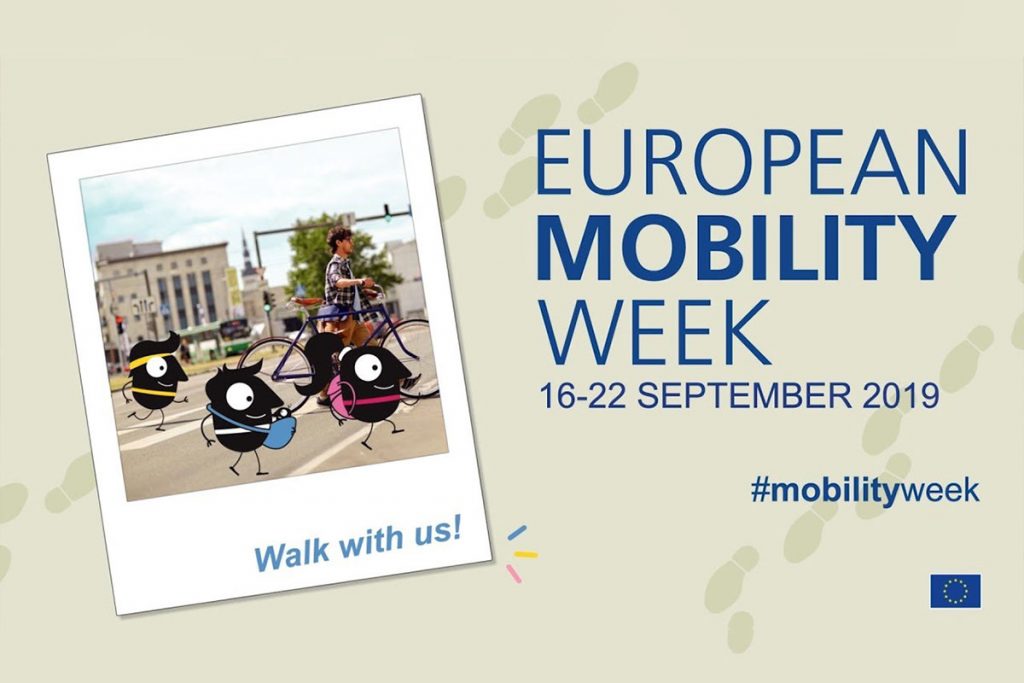 Walk with us!

EUROPEAN MOBILITY WEEK

16-22 SEPTEMBER 2019

#mobilityweek